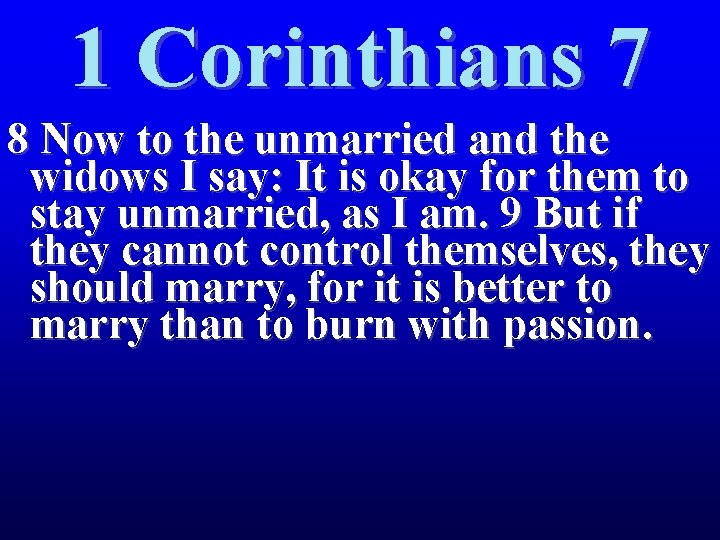 1 Corinthians 7

8 Now to the unmarried and the widows I say: It is okay for them to stay unmarried, as I am. 9 But if they cannot control themselves, they should marry, for it is better to marry than to burn with passion.